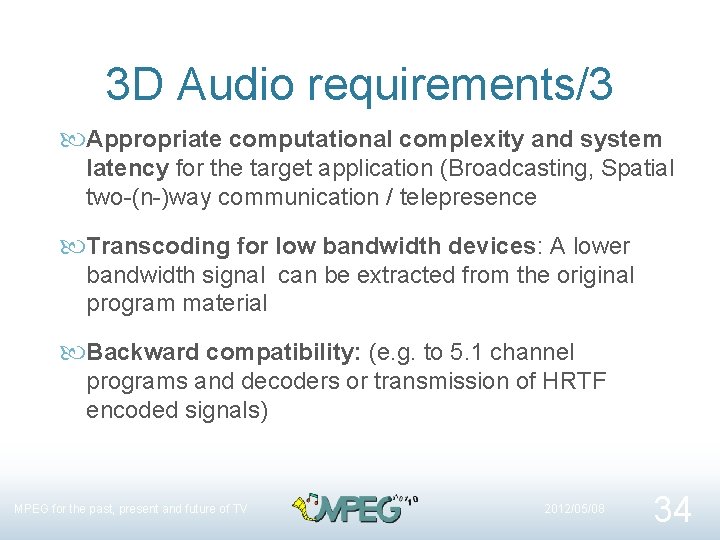 3D Audio requirements/3

Appropriate computational complexity and system latency for the target application (Broadcasting, Spatial two-(n-)way communication / telepresence

Transcoding for low bandwidth devices: A lower bandwidth signal can be extracted from the original program material

Backward compatibility: (e.g. to 5.1 channel programs and decoders or transmission of HRTF encoded signals)

MPEG for the past, present and future of TV

MPEG

2012/05/08

34